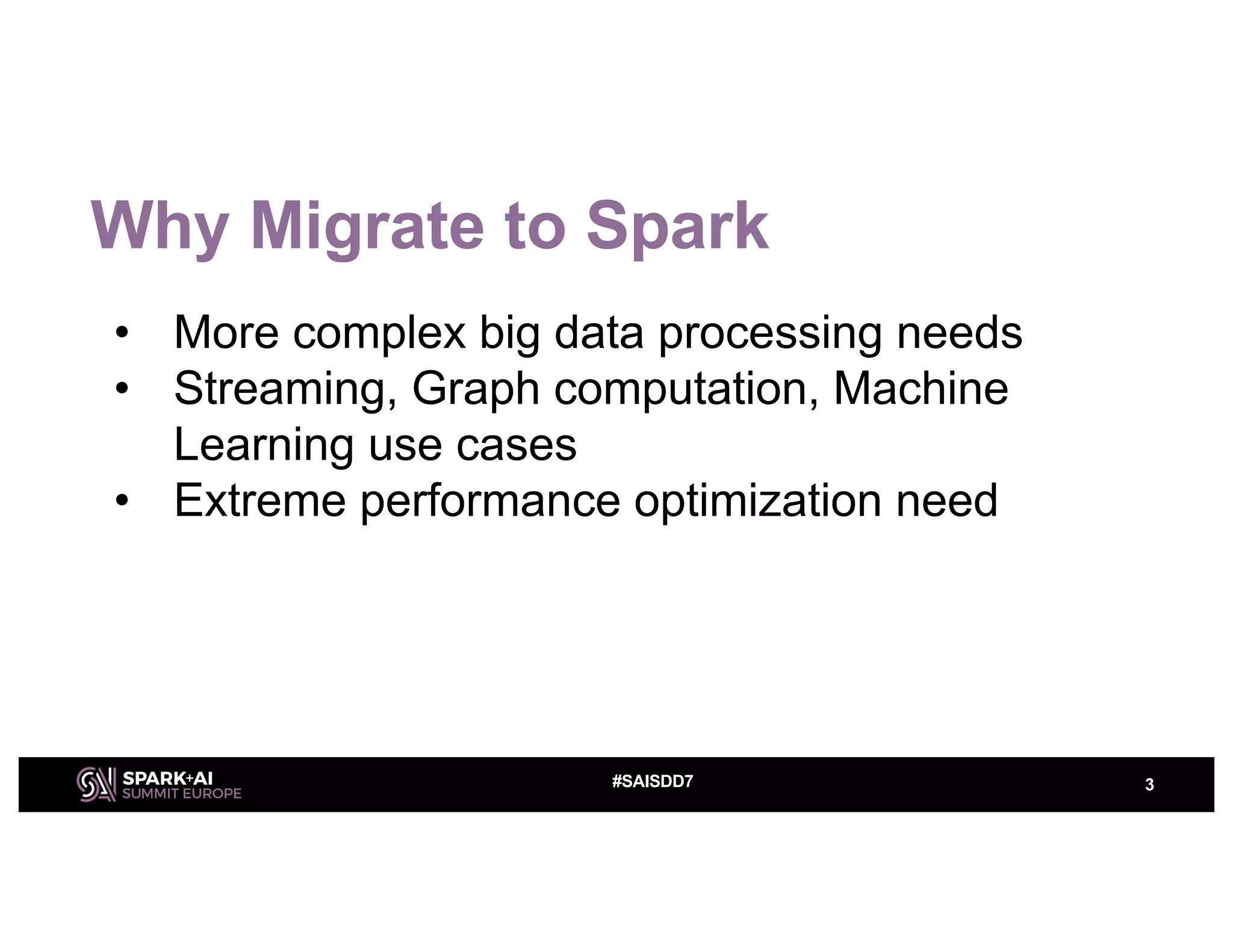 Why Migrate to Spark

• More complex big data processing needs
• Streaming, Graph computation, Machine Learning use cases
• Extreme performance optimization need

SPARK+AI SUMMIT EUROPE

#SAISDD7

3